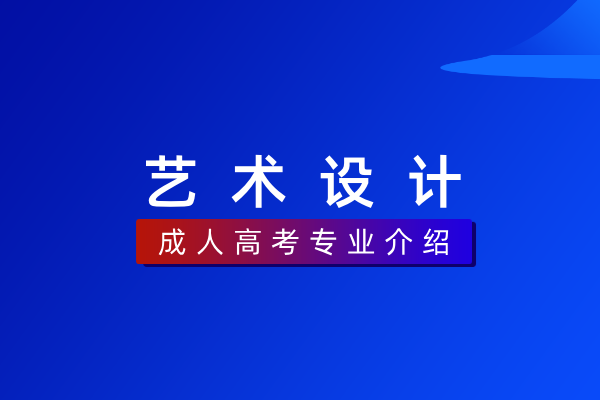 艺术设计

成人高考专业介绍